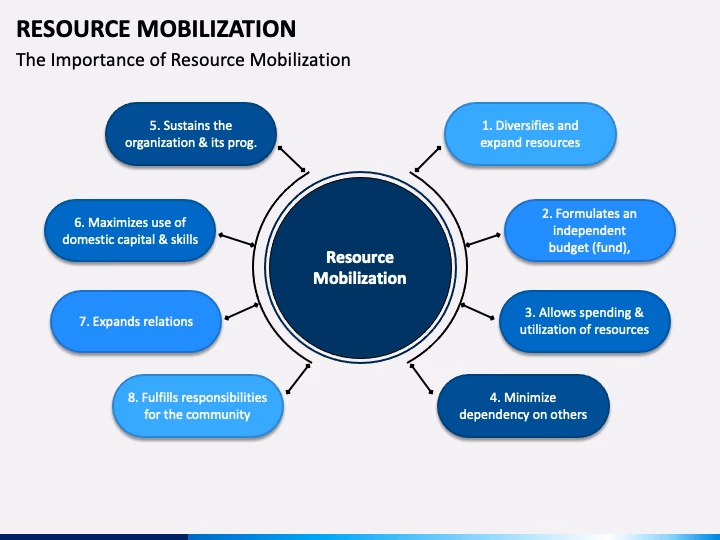 RESOURCE MOBILIZATION

The Importance of Resource Mobilization

Resource Mobilization

1. Diversifies and expand resources

2. Formulates an independent budget (fund),

3. Allows spending & utilization of resources

4. Minimize dependency on others

5. Sustains the organization & its prog.

6. Maximizes use of domestic capital & skills

7. Expands relations

8. Fulfills responsibilities for the community